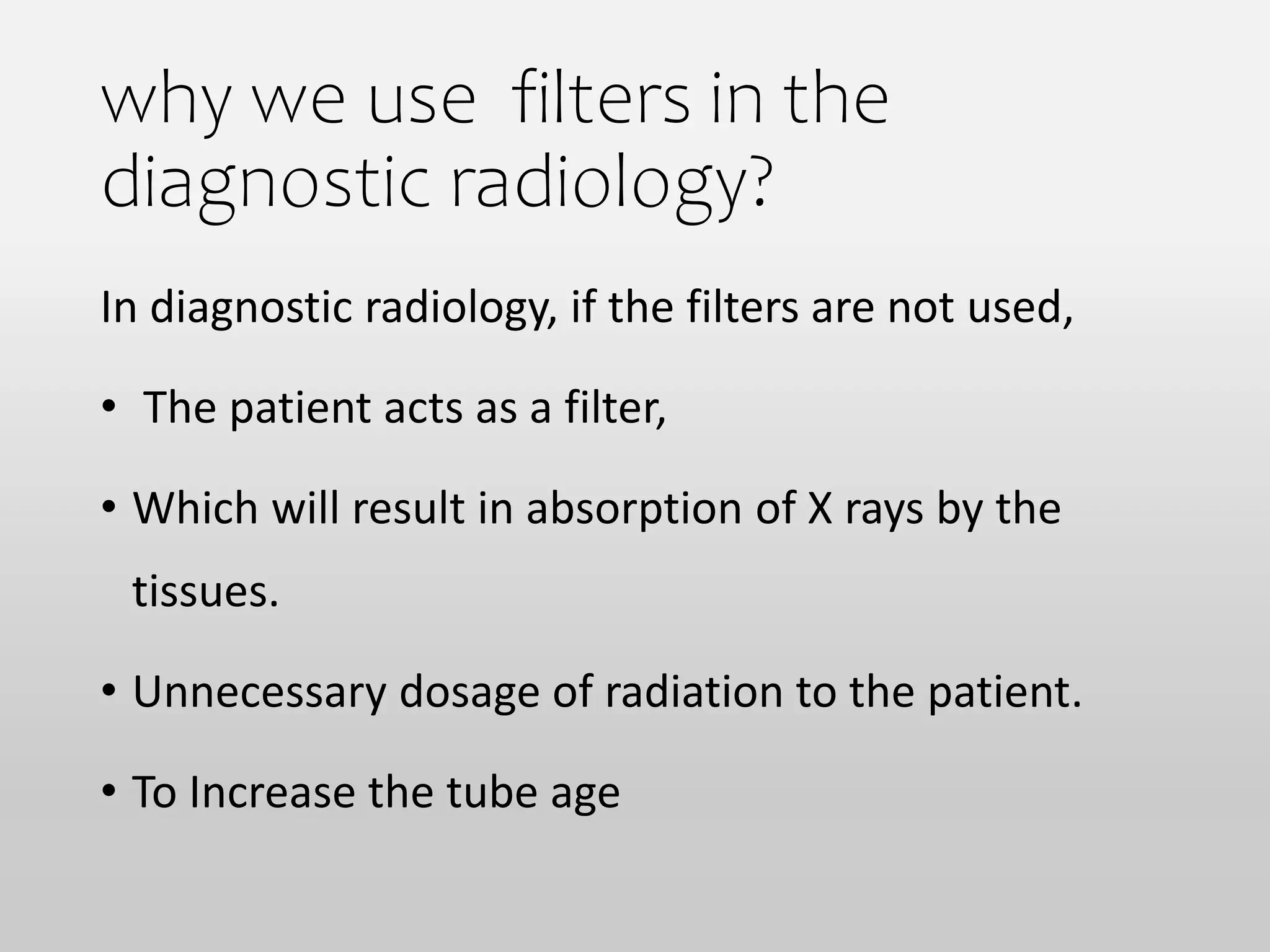 why we use filters in the diagnostic radiology?

In diagnostic radiology, if the filters are not used,

• The patient acts as a filter,

• Which will result in absorption of X rays by the tissues.

• Unnecessary dosage of radiation to the patient.

• To Increase the tube age